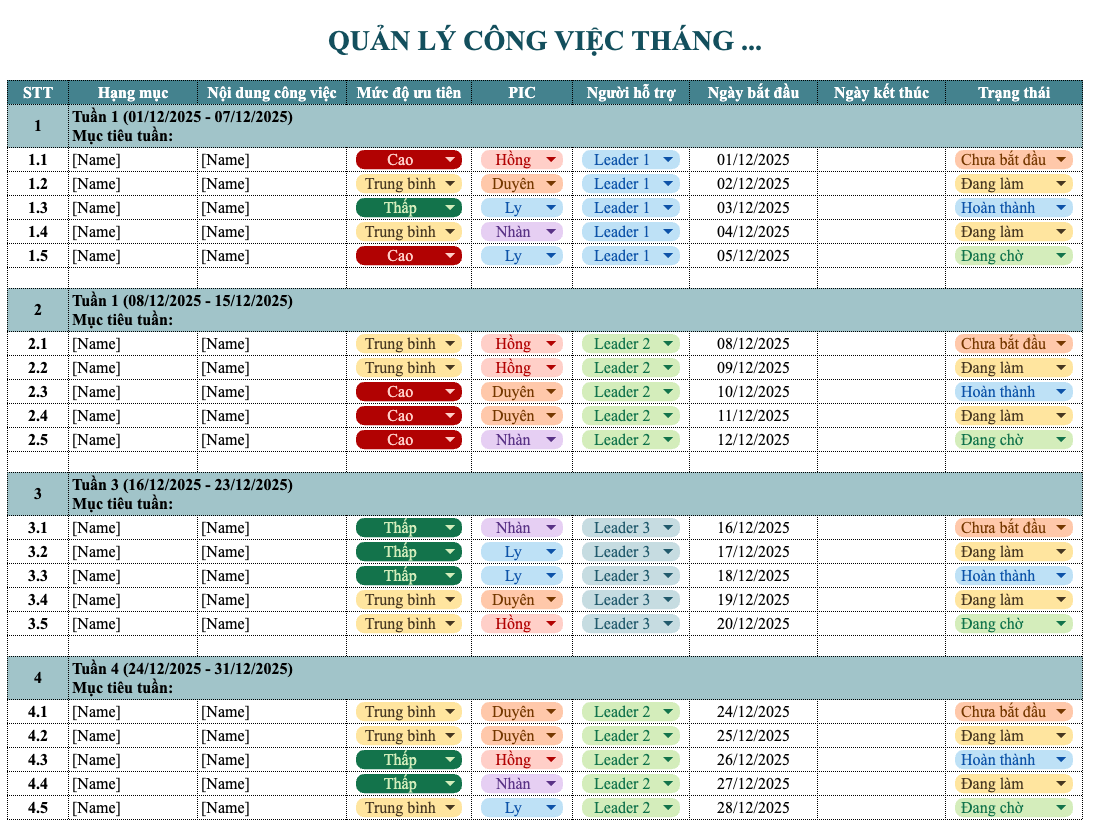 QUẢN LÝ CÔNG VIỆC THÁNG ...

| STT | Hạng mục | Nội dung công việc | Mức độ ưu tiên | PIC | Người hỗ trợ | Ngày bắt đầu | Ngày kết thúc | Trạng thái |
|---|---|---|---|---|---|---|---|---|
| 1 | Tuần 1 (01/12/2025 - 07/12/2025) Mục tiêu tuần: | | | | | | | |
| 1.1 | [Name] | [Name] | Cao | Hồng | Leader 1 | 01/12/2025 | | Chưa bắt đầu |
| 1.2 | [Name] | [Name] | Trung bình | Duyên | Leader 1 | 02/12/2025 | | Đang làm |
| 1.3 | [Name] | [Name] | Thấp | Ly | Leader 1 | 03/12/2025 | | Hoàn thành |
| 1.4 | [Name] | [Name] | Trung bình | Nhàn | Leader 1 | 04/12/2025 | | Đang làm |
| 1.5 | [Name] | [Name] | Cao | Ly | Leader 1 | 05/12/2025 | | Đang chờ |
| | | | | | | | | |
| 2 | Tuần 1 (08/12/2025 - 15/12/2025) Mục tiêu tuần: | | | | | | | |
| 2.1 | [Name] | [Name] | Trung bình | Hồng | Leader 2 | 08/12/2025 | | Chưa bắt đầu |
| 2.2 | [Name] | [Name] | Trung bình | Hồng | Leader 2 | 09/12/2025 | | Đang làm |
| 2.3 | [Name] | [Name] | Cao | Duyên | Leader 2 | 10/12/2025 | | Hoàn thành |
| 2.4 | [Name] | [Name] | Cao | Duyên | Leader 2 | 11/12/2025 | | Đang làm |
| 2.5 | [Name] | [Name] | Cao | Nhàn | Leader 2 | 12/12/2025 | | Đang chờ |
| | | | | | | | | |
| 3 | Tuần 3 (16/12/2025 - 23/12/2025) Mục tiêu tuần: | | | | | | | |
| 3.1 | [Name] | [Name] | Thấp | Nhàn | Leader 3 | 16/12/2025 | | Chưa bắt đầu |
| 3.2 | [Name] | [Name] | Thấp | Ly | Leader 3 | 17/12/2025 | | Đang làm |
| 3.3 | [Name] | [Name] | Thấp | Ly | Leader 3 | 18/12/2025 | | Hoàn thành |
| 3.4 | [Name] | [Name] | Trung bình | Duyên | Leader 3 | 19/12/2025 | | Đang làm |
| 3.5 | [Name] | [Name] | Trung bình | Hồng | Leader 3 | 20/12/2025 | | Đang chờ |
| | | | | | | | | |
| 4 | Tuần 4 (24/12/2025 - 31/12/2025) Mục tiêu tuần: | | | | | | | |
| 4.1 | [Name] | [Name] | Trung bình | Duyên | Leader 2 | 24/12/2025 | | Chưa bắt đầu |
| 4.2 | [Name] | [Name] | Trung bình | Duyên | Leader 2 | 25/12/2025 | | Đang làm |
| 4.3 | [Name] | [Name] | Thấp | Hồng | Leader 2 | 26/12/2025 | | Hoàn thành |
| 4.4 | [Name] | [Name] | Thấp | Nhàn | Leader 2 | 27/12/2025 | | Đang làm |
| 4.5 | [Name] | [Name] | Trung bình | Ly | Leader 2 | 28/12/2025 | | Đang chờ |